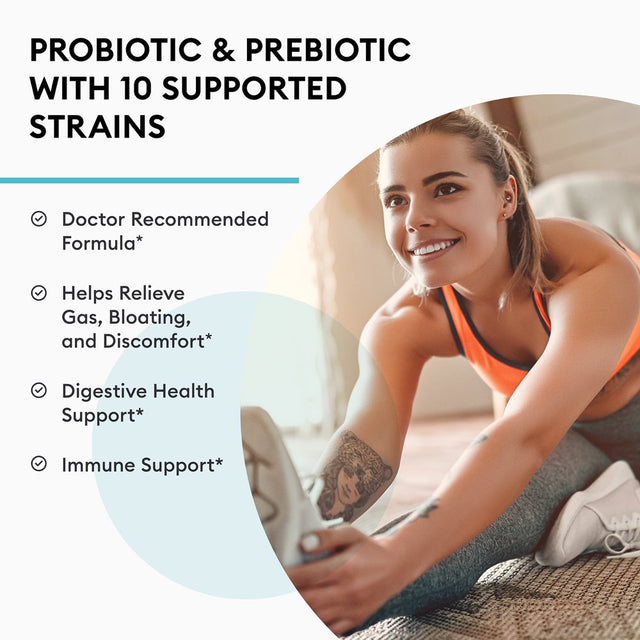 PROBIOTIC & PREBIOTIC WITH 10 SUPPORTED STRAINS

Doctor Recommended Formula*

Helps Relieve Gas, Bloating, and Discomfort*

Digestive Health Support*

Immune Support*